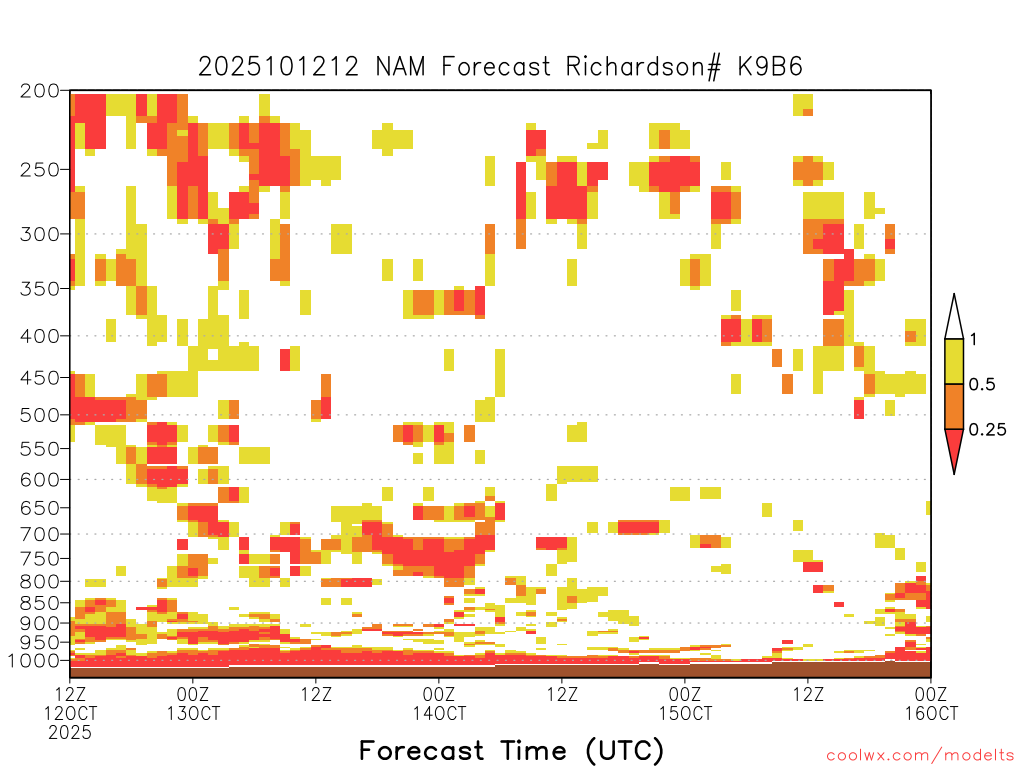 2025101212 NAM Forecast Richardson# K9B6

200
250
300
350
400
450
500
550
600
650
700
750
800
850
900
950
1000

1
0.5
0.25

12Z 12OCT 2025
00Z 13OCT
12Z
00Z 14OCT
12Z
00Z 15OCT
12Z
00Z 16OCT

Forecast Time (UTC)

coolwx.com/modelts